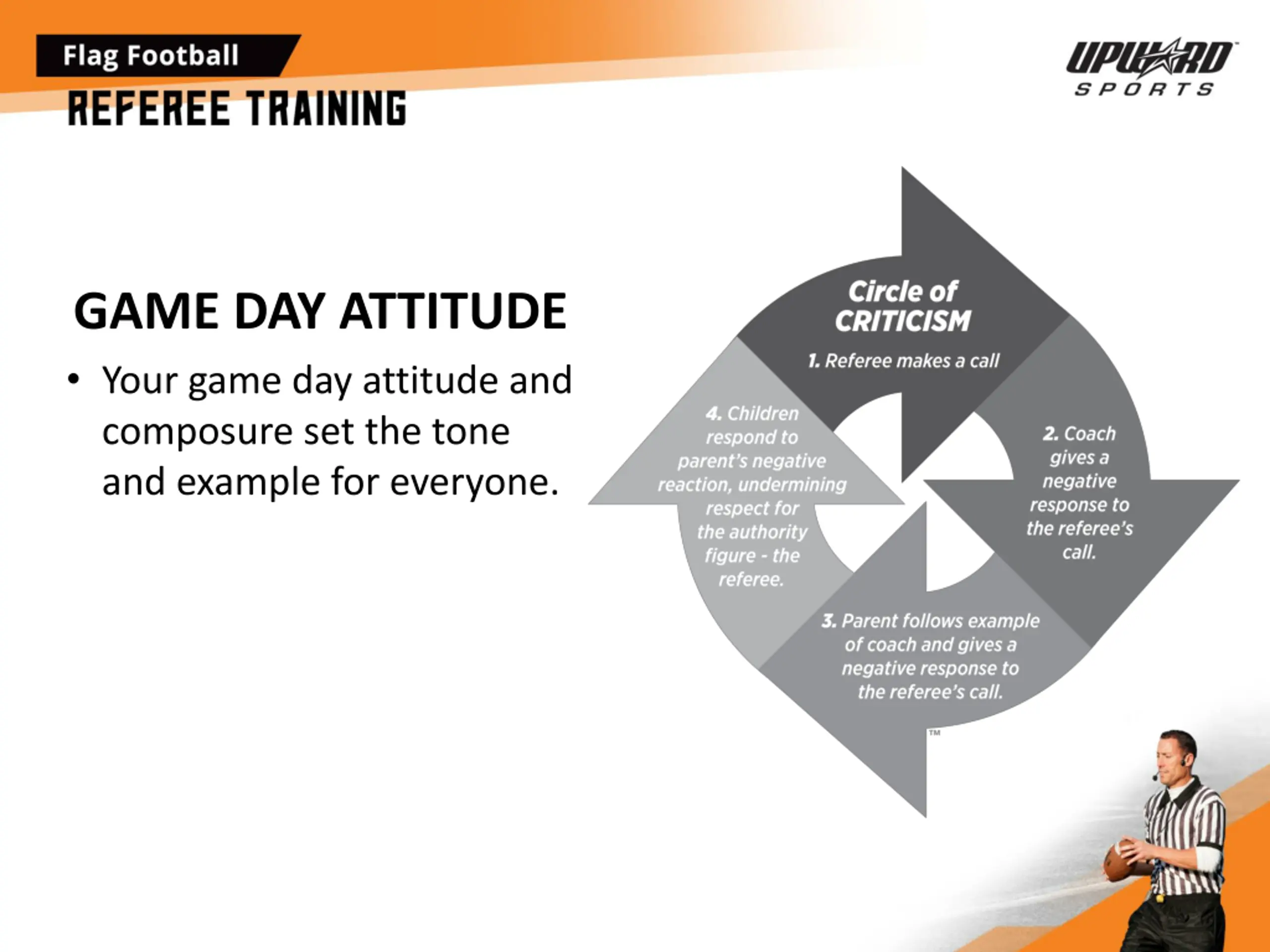 Flag Football
REFEREE TRAINING

UPWARD
SPORTS

GAME DAY ATTITUDE

• Your game day attitude and composure set the tone and example for everyone.

Circle of CRITICISM

1. Referee makes a call

2. Coach gives a negative response to the referee's call.

3. Parent follows example of coach and gives a negative response to the referee's call.

4. Children respond to parent's negative reaction, undermining respect for the authority figure - the referee.

TM